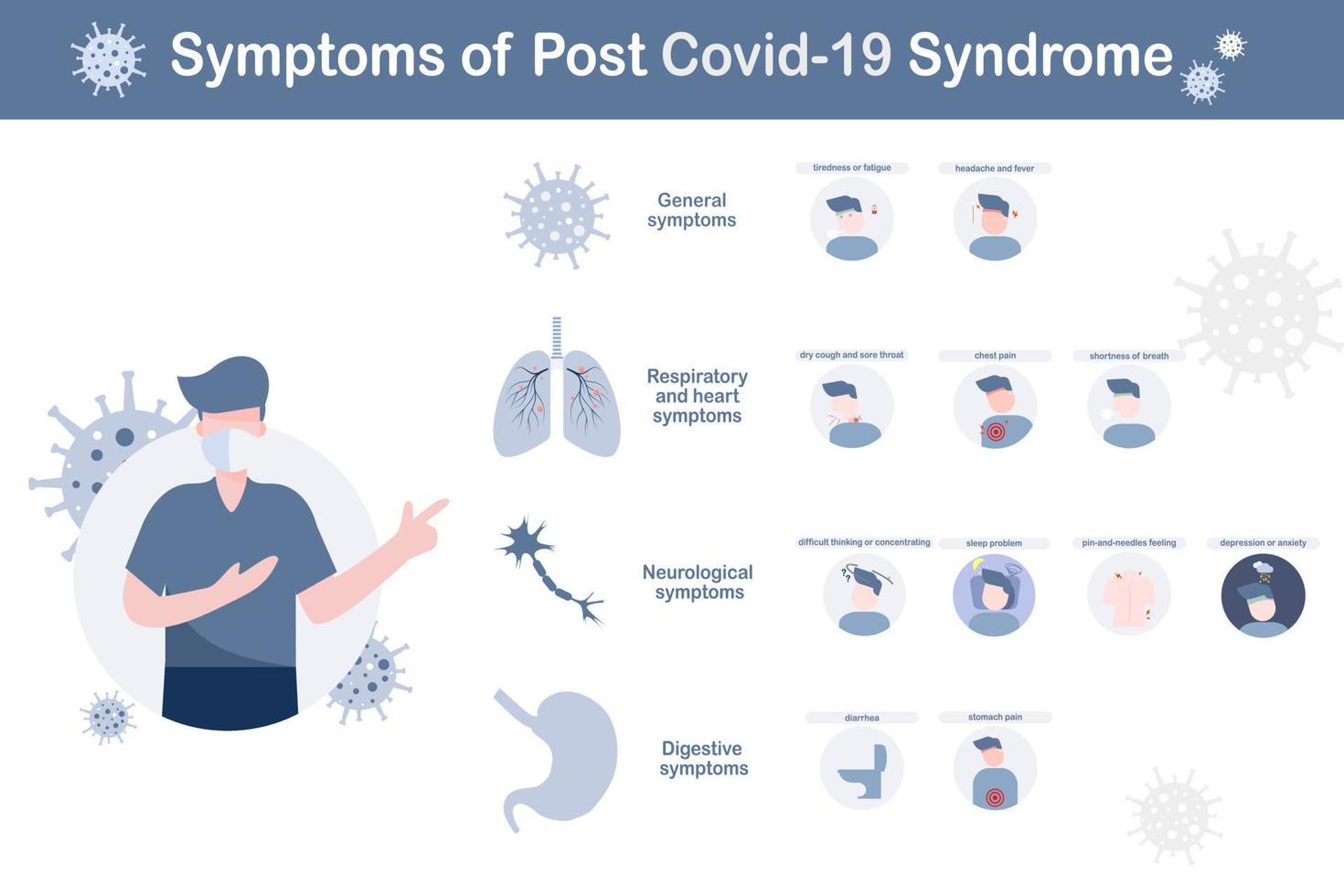 Symptoms of Post Covid-19 Syndrome

General symptoms

tiredness or fatigue

headache and fever

Respiratory and heart symptoms

dry cough and sore throat

chest pain

shortness of breath

Neurological symptoms

difficult thinking or concentrating

sleep problem

pin-and-needles feeling

depression or anxiety

Digestive symptoms

diarrhea

stomach pain